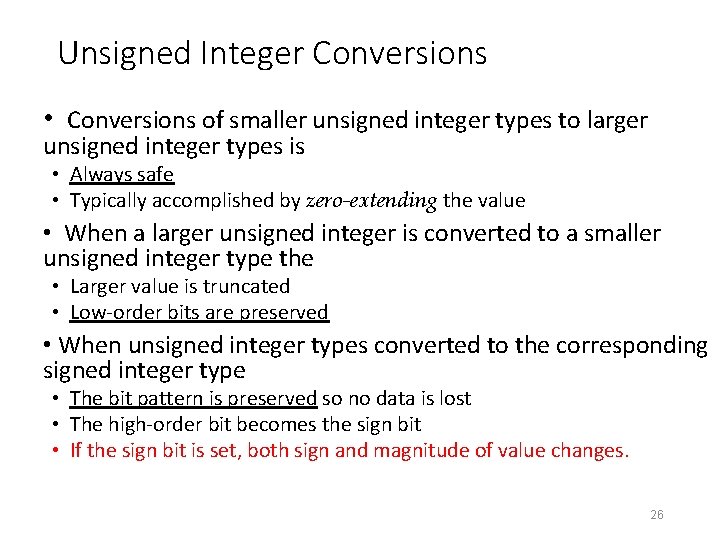 Unsigned Integer Conversions

• Conversions of smaller unsigned integer types to larger unsigned integer types is

• Always safe
• Typically accomplished by zero-extending the value

• When a larger unsigned integer is converted to a smaller unsigned integer type the

• Larger value is truncated
• Low-order bits are preserved

• When unsigned integer types converted to the corresponding signed integer type

• The bit pattern is preserved so no data is lost
• The high-order bit becomes the sign bit
• If the sign bit is set, both sign and magnitude of value changes.

26